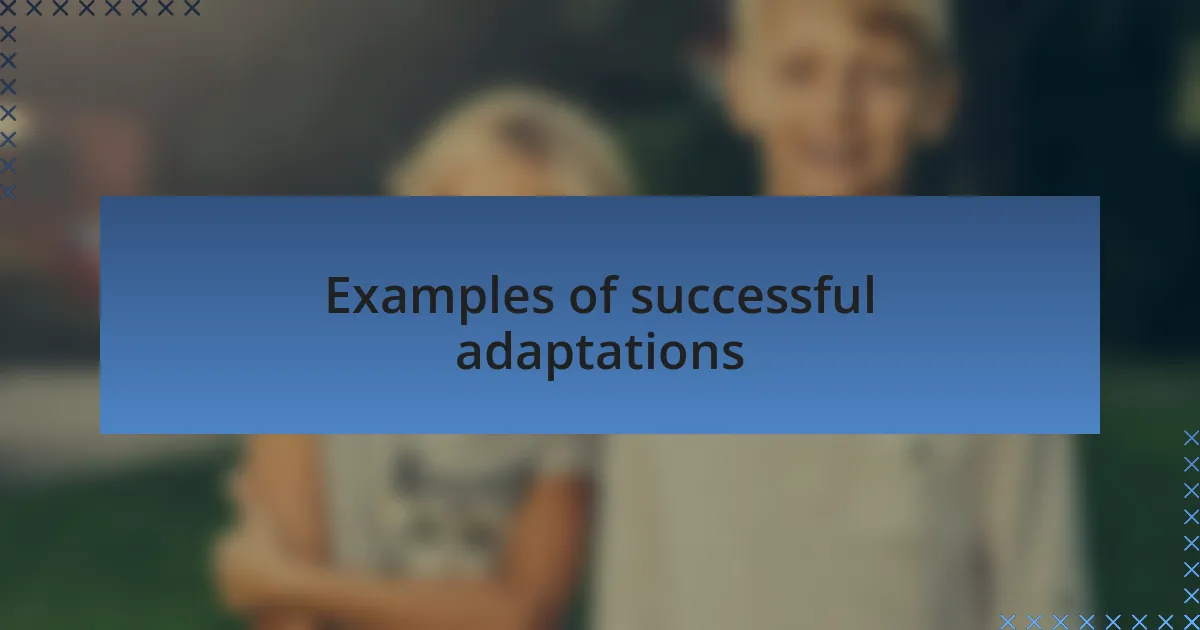 Examples of successful adaptations